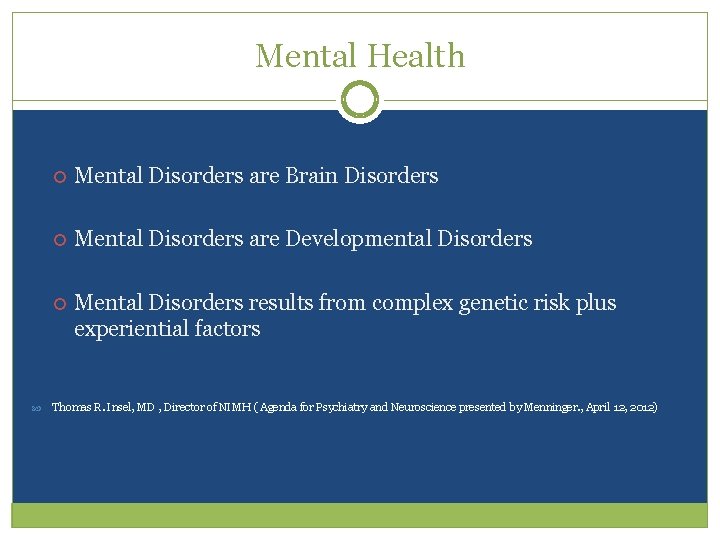 Mental Health

Mental Disorders are Brain Disorders

Mental Disorders are Developmental Disorders

Mental Disorders results from complex genetic risk plus experiential factors

Thomas R. Insel, MD , Director of NIMH ( Agenda for Psychiatry and Neuroscience presented by Menninger., April 12, 2012)